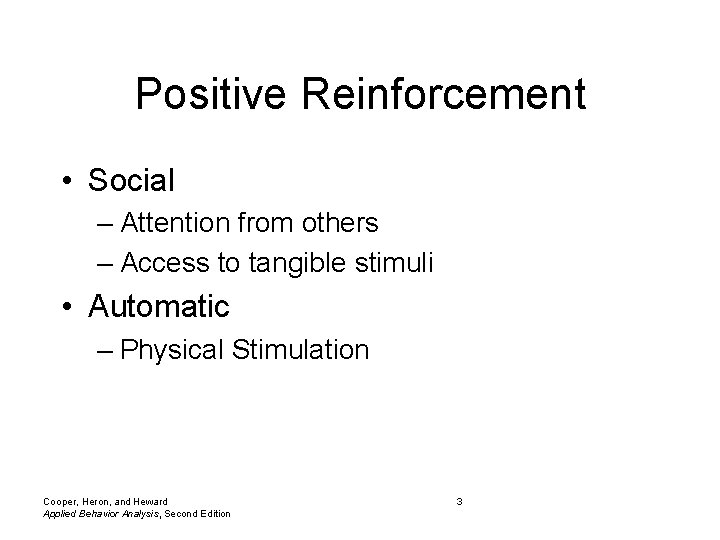 Positive Reinforcement

• Social
– Attention from others
– Access to tangible stimuli
• Automatic
– Physical Stimulation

Cooper, Heron, and Heward
Applied Behavior Analysis, Second Edition

3